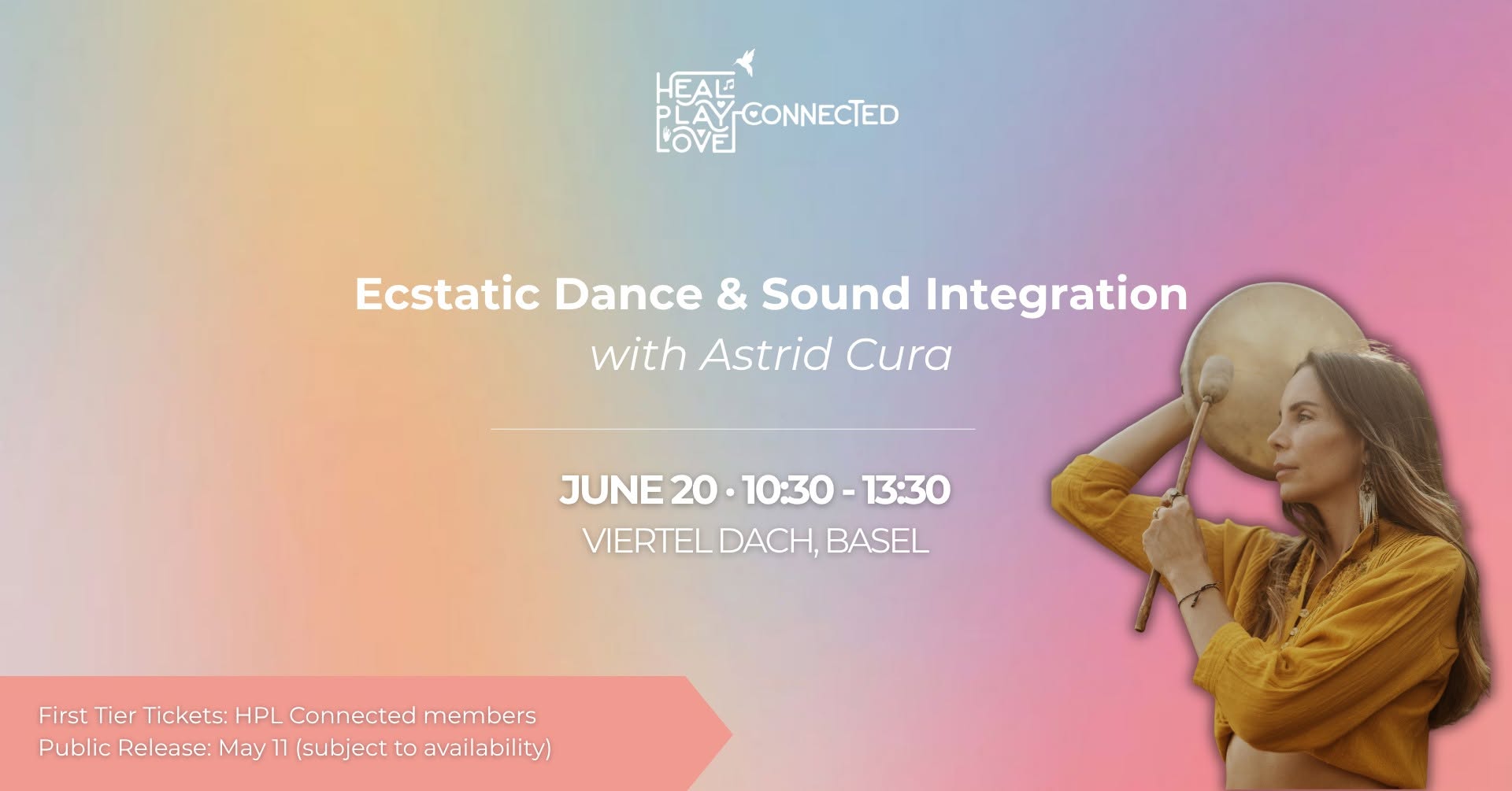 HEAL PLAY LOVE CONNECTED

Ecstatic Dance & Sound Integration
with Astrid Cura

JUNE 20 · 10:30 - 13:30
VIERTEL DACH, BASEL

First Tier Tickets: HPL Connected members
Public Release: May 11 (subject to availability)